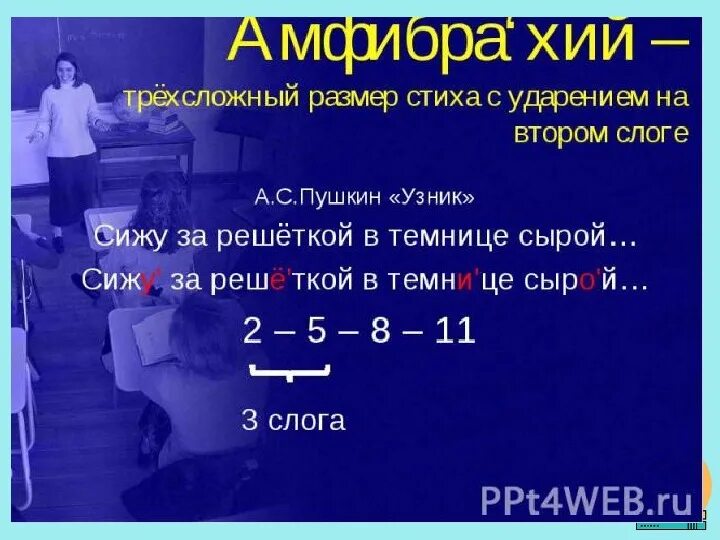 Амфибра'хий –

трёхсложный размер стиха с ударением на втором слоге

А.С.Пушкин «Узник»

Сижу за решёткой в темнице сырой…

Сижу' за решё'ткой в темни'це сыро'й…

2 – 5 – 8 – 11

3 слога

PPt4WEB.ru